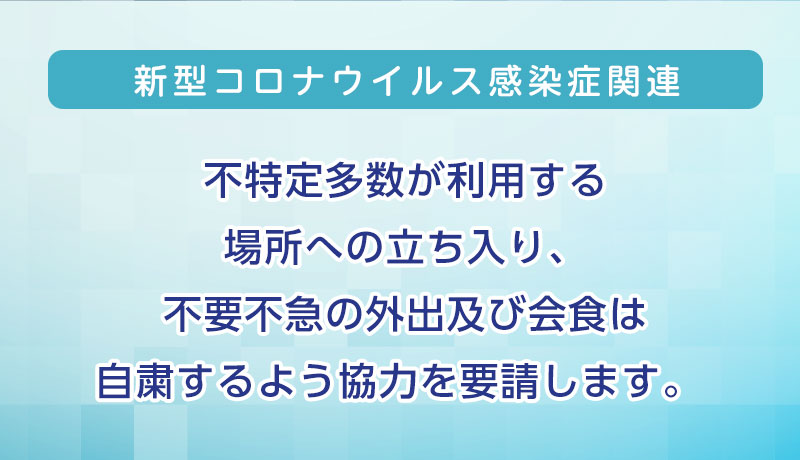 新型コロナウイルス感染症関連

不特定多数が利用する
場所への立ち入り、
不要不急の外出及び会食は
自粛するよう協力を要請します。